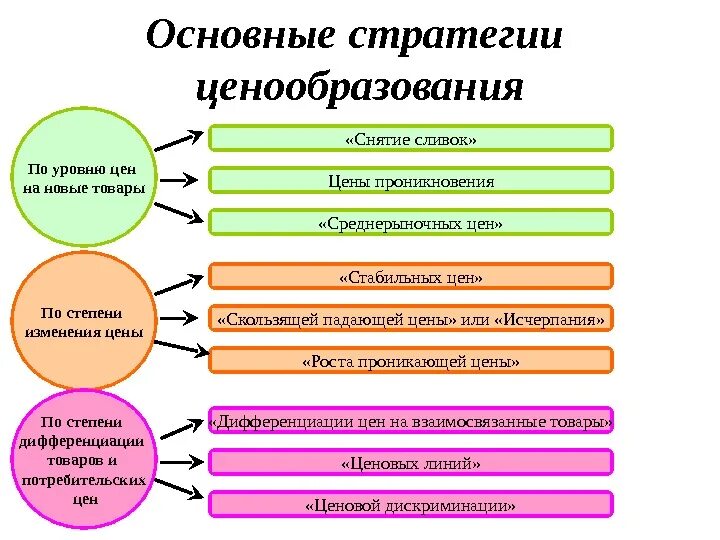 Основные стратегии ценообразования

По уровню цен на новые товары

«Снятие сливок»

Цены проникновения

«Среднерыночных цен»

По степени изменения цены

«Стабильных цен»

«Скользящей падающей цены» или «Исчерпания»

«Роста проникающей цены»

По степени дифференциации товаров и потребительских цен

«Дифференциации цен на взаимосвязанные товары»

«Ценовых линий»

«Ценовой дискриминации»